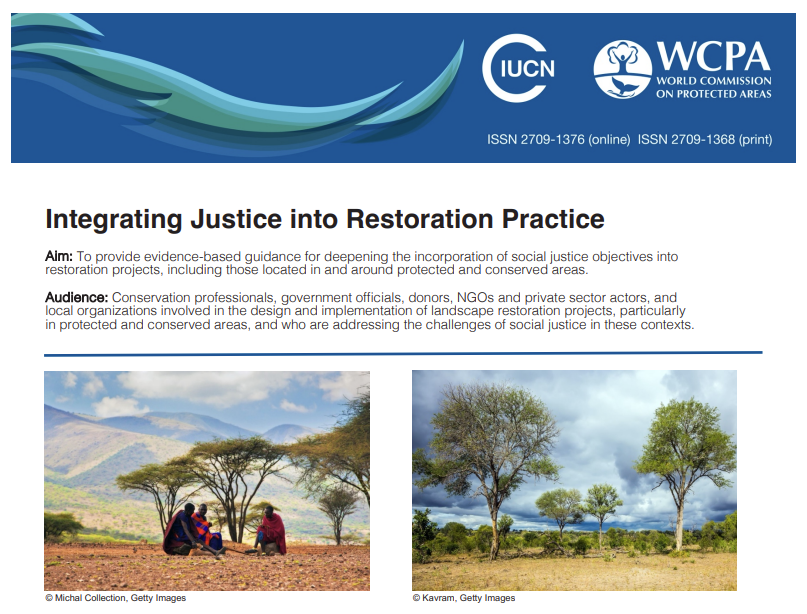 IUCN

WCPA
WORLD COMMISSION ON PROTECTED AREAS

ISSN 2709-1376 (online) ISSN 2709-1368 (print)

Integrating Justice into Restoration Practice

Aim: To provide evidence-based guidance for deepening the incorporation of social justice objectives into restoration projects, including those located in and around protected and conserved areas.

Audience: Conservation professionals, government officials, donors, NGOs and private sector actors, and local organizations involved in the design and implementation of landscape restoration projects, particularly in protected and conserved areas, and who are addressing the challenges of social justice in these contexts.

© Michal Collection, Getty Images

© Kavram, Getty Images